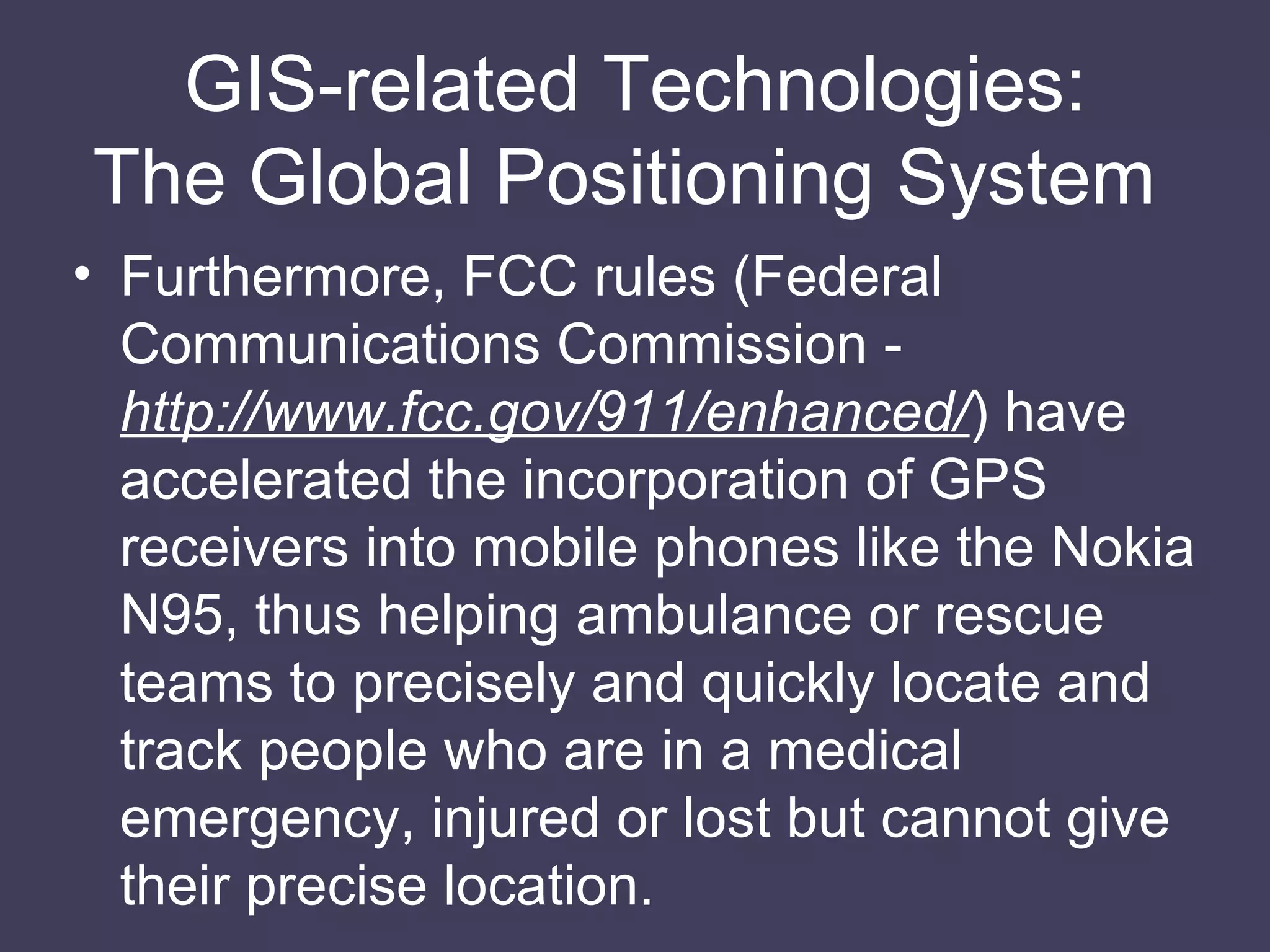 GIS-related Technologies:
The Global Positioning System

• Furthermore, FCC rules (Federal Communications Commission - http://www.fcc.gov/911/enhanced/) have accelerated the incorporation of GPS receivers into mobile phones like the Nokia N95, thus helping ambulance or rescue teams to precisely and quickly locate and track people who are in a medical emergency, injured or lost but cannot give their precise location.